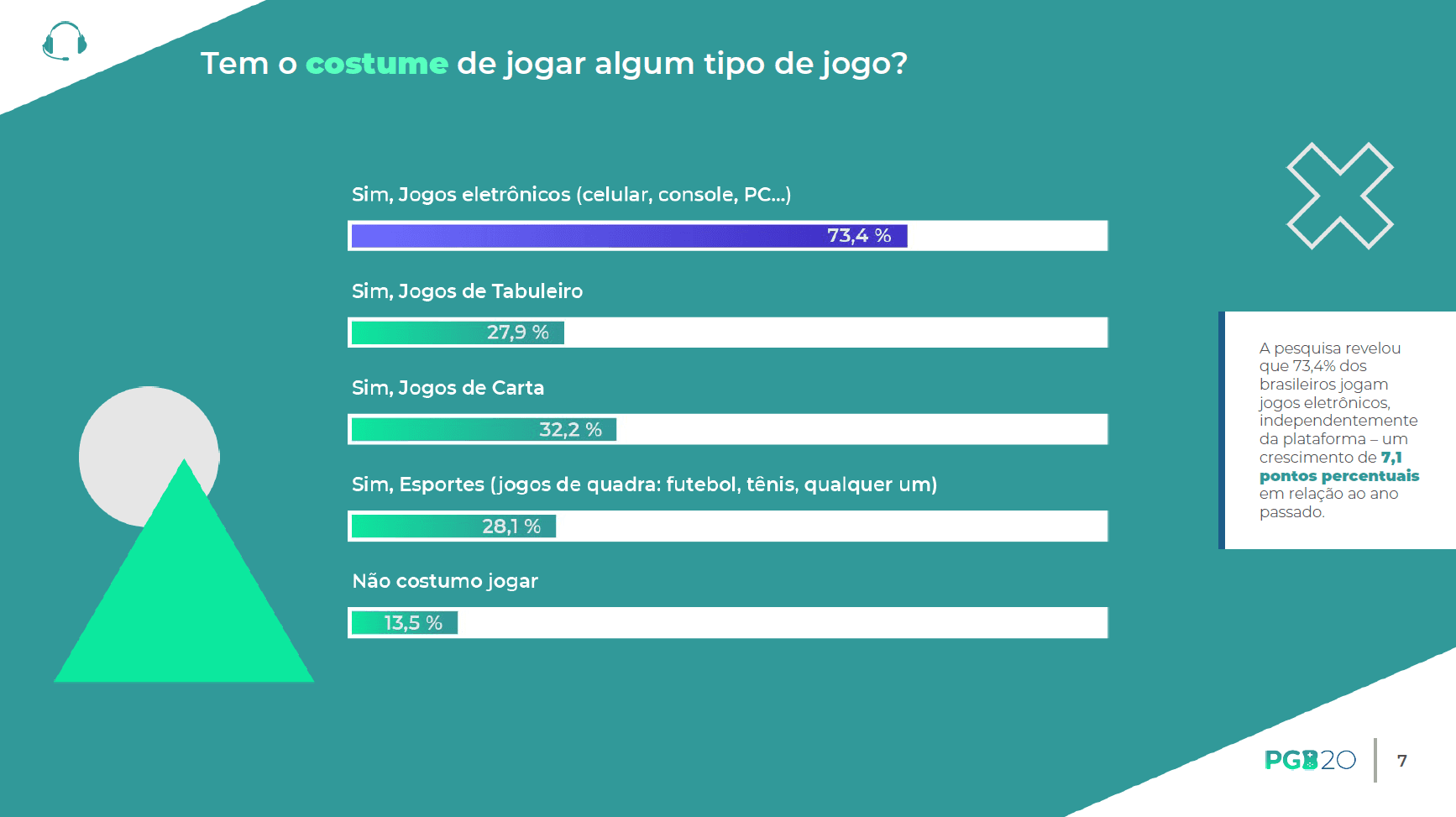 Tem o costume de jogar algum tipo de jogo?

Sim, Jogos eletrônicos (celular, console, PC...)

73,4 %

Sim, Jogos de Tabuleiro

27,9 %

Sim, Jogos de Carta

32,2 %

Sim, Esportes (jogos de quadra: futebol, tênis, qualquer um)

28,1 %

Não costumo jogar

13,5 %

A pesquisa revelou que 73,4% dos brasileiros jogam jogos eletrônicos, independentemente da plataforma – um crescimento de 7,1 pontos percentuais em relação ao ano passado.

PGB20

7